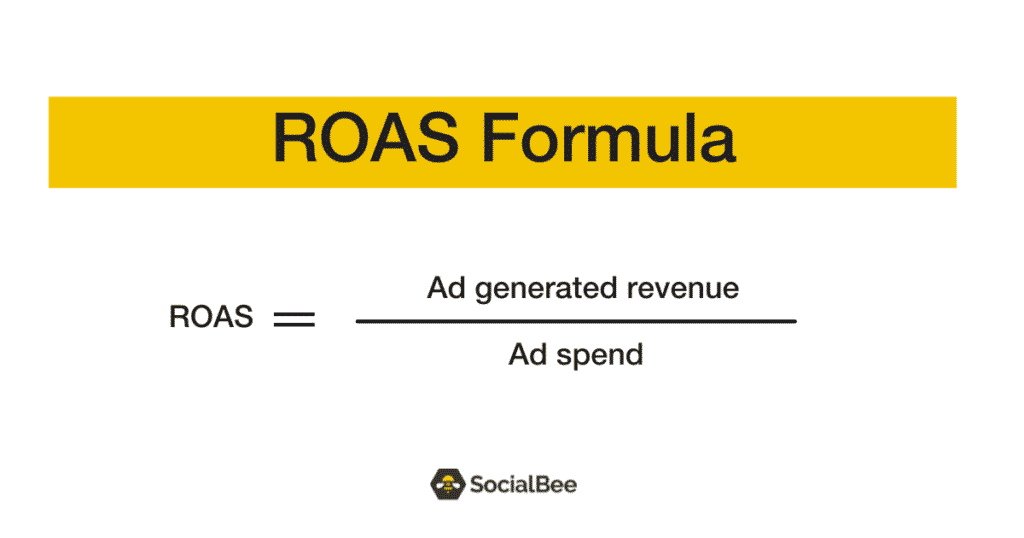 ROAS Formula

$\text{ROAS} = \frac{\text{Ad generated revenue}}{\text{Ad spend}}$

SocialBee